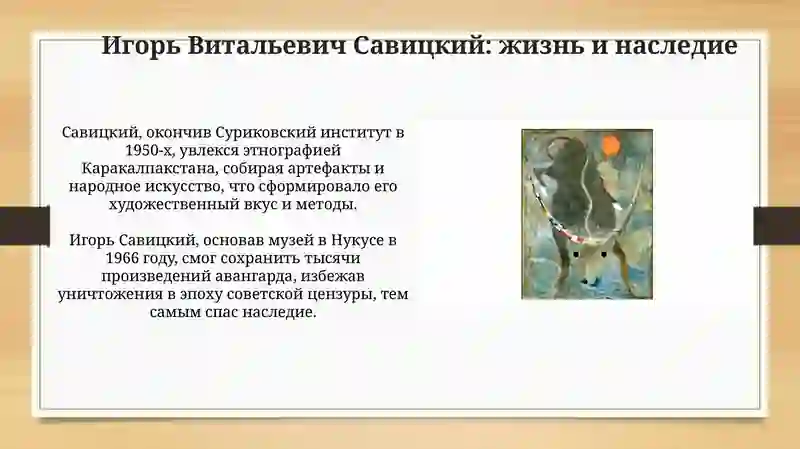 Игорь Витальевич Савицкий: жизнь и наследие

Савицкий, окончив Суриковский институт в 1950-х, увлекся этнографией Каракалпакстана, собирая артефакты и народное искусство, что сформировало его художественный вкус и методы.

Игорь Савицкий, основав музей в Нукусе в 1966 году, смог сохранить тысячи произведений авангарда, избежав уничтожения в эпоху советской цензуры, тем самым спас наследие.